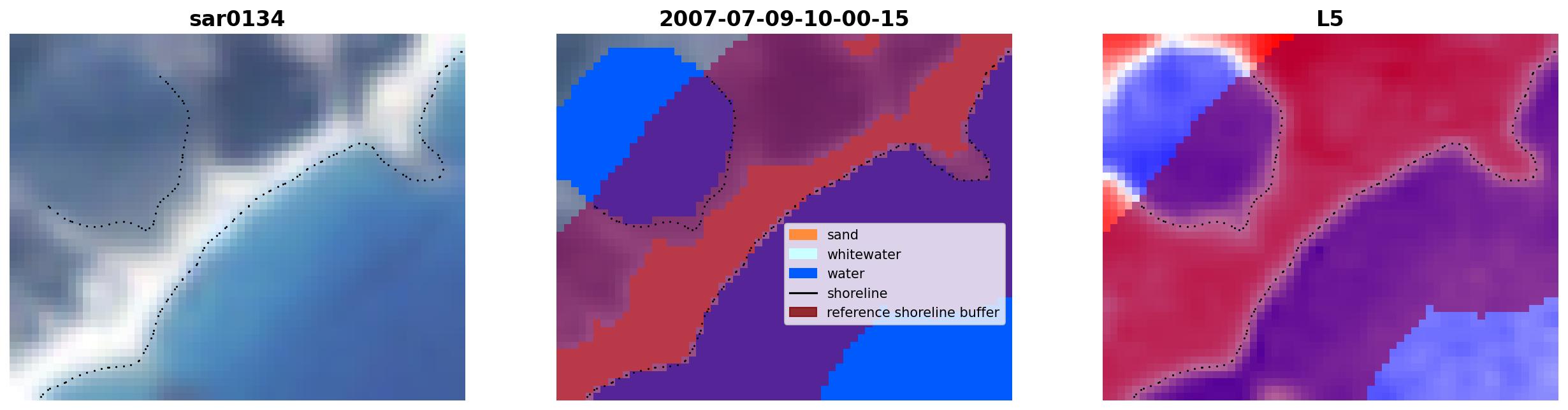 sar0134

2007-07-09-10-00-15

sand
whitewater
water
shoreline
reference shoreline buffer

L5